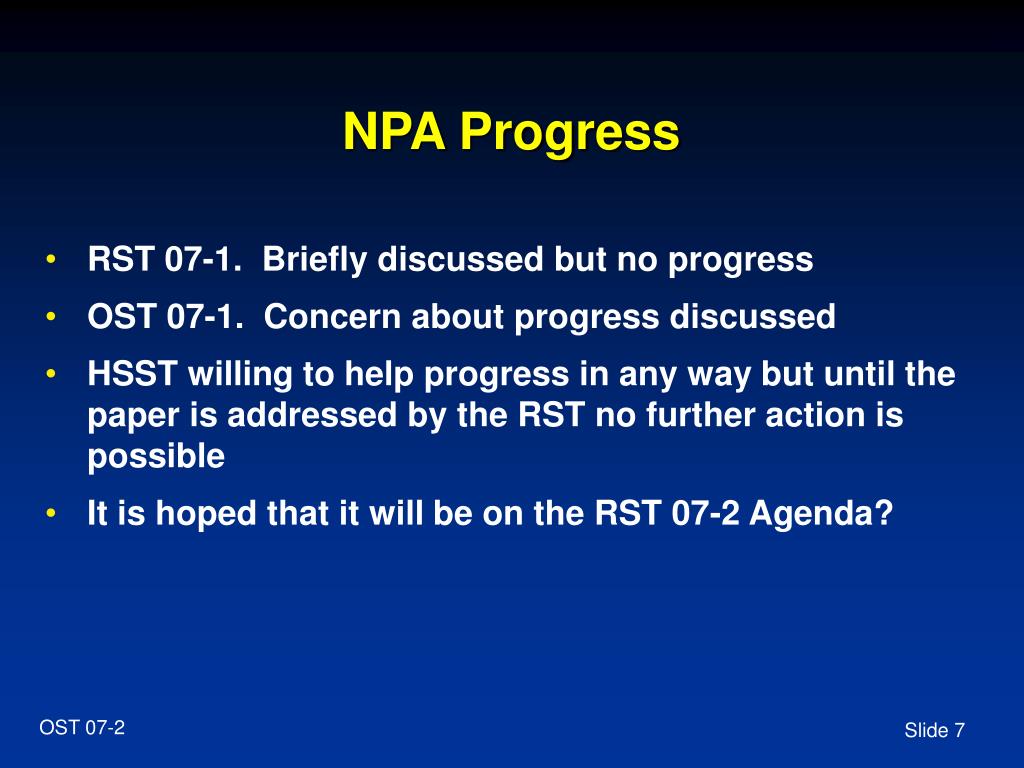 NPA Progress

• RST 07-1. Briefly discussed but no progress
• OST 07-1. Concern about progress discussed
• HSST willing to help progress in any way but until the paper is addressed by the RST no further action is possible
• It is hoped that it will be on the RST 07-2 Agenda?

OST 07-2

Slide 7